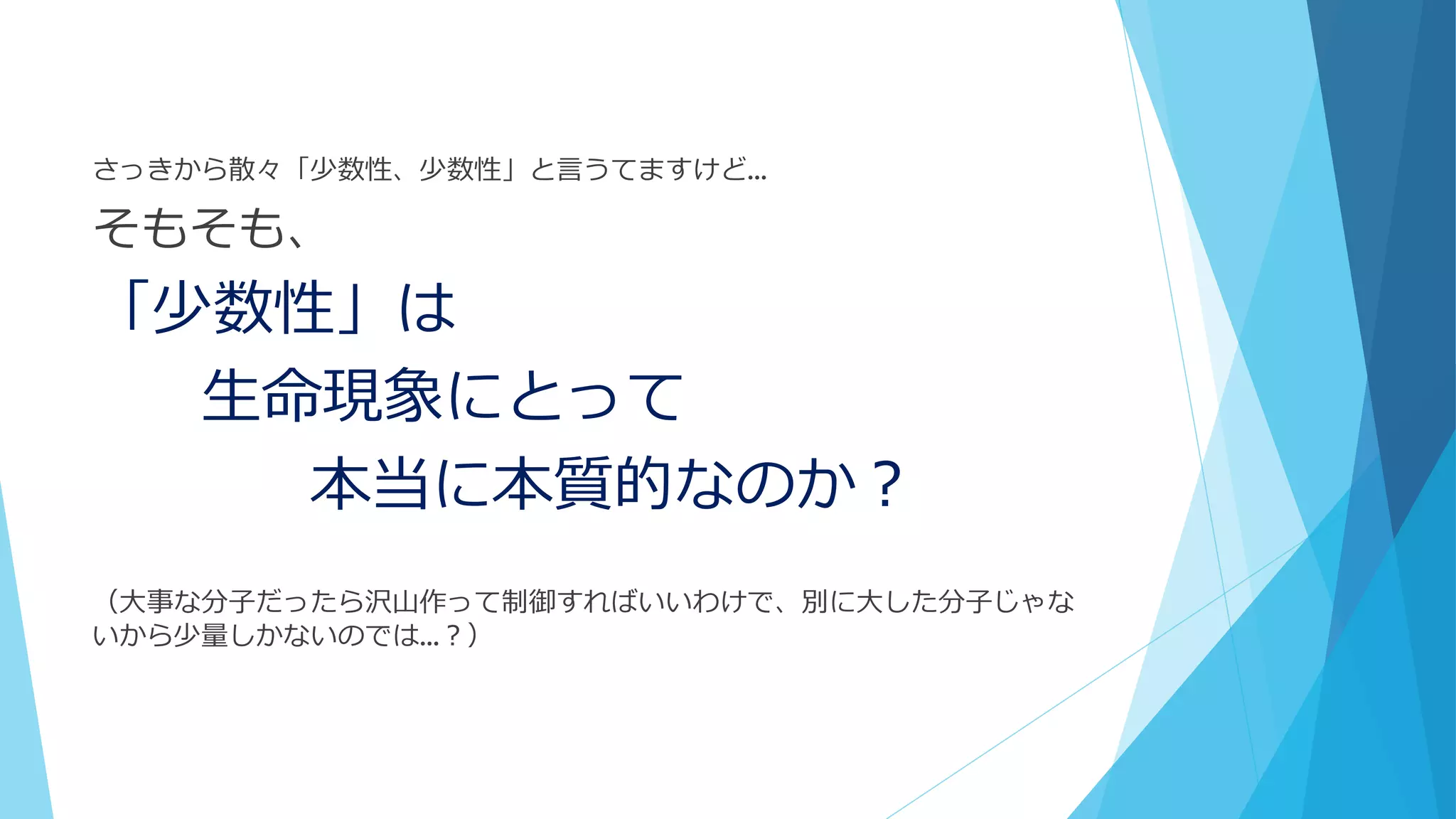 さっきから散々「少数性、少数性」と言うてますけど…

そもそも、

「少数性」は

生命現象にとって

本当に本質的なのか？

（大事な分子だったら沢山作って制御すればいいわけで、別に大した分子じゃないから少量しかないのでは…？）